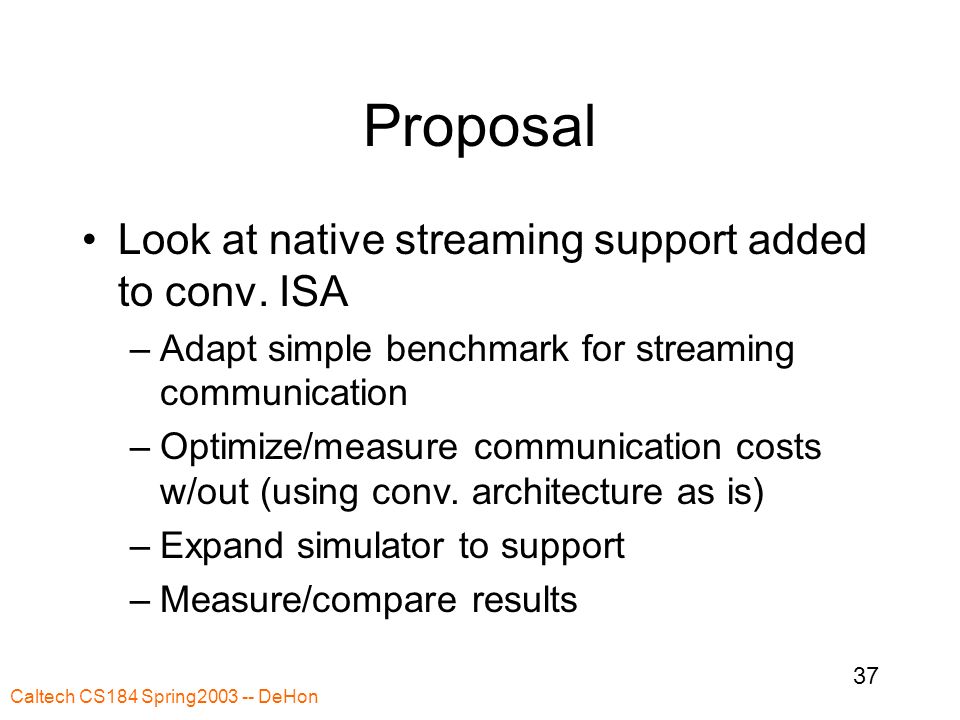 Proposal

• Look at native streaming support added to conv. ISA

– Adapt simple benchmark for streaming communication

– Optimize/measure communication costs w/out (using conv. architecture as is)

– Expand simulator to support

– Measure/compare results

37

Caltech CS184 Spring2003 -- DeHon